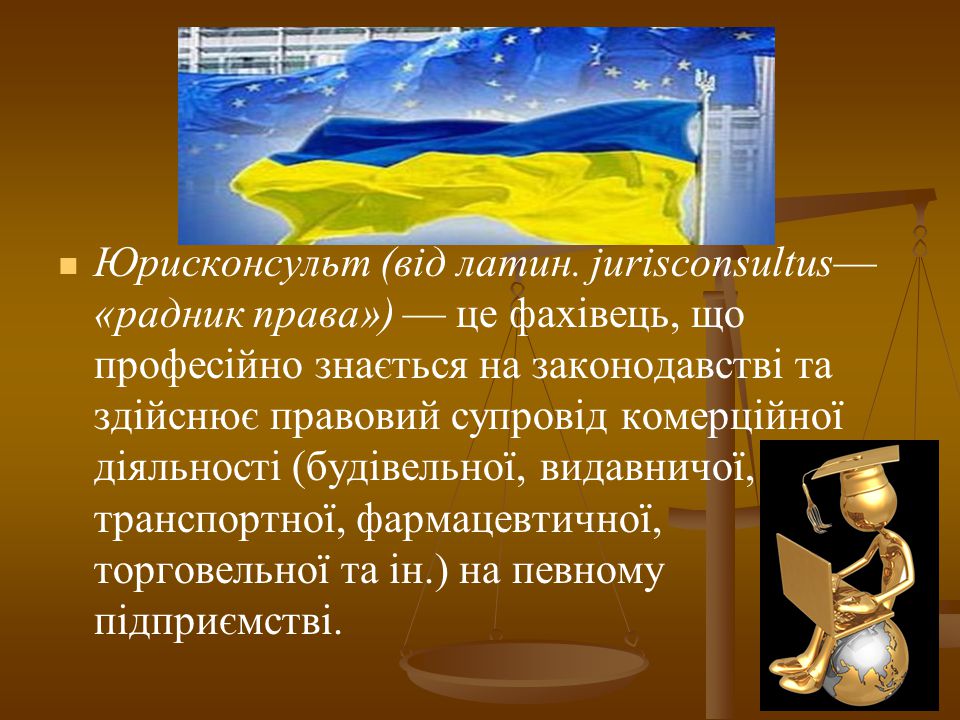 Юрисконсульт (від латин. jurisconsultus— «радник права») — це фахівець, що професійно знається на законодавстві та здійснює правовий супровід комерційної діяльності (будівельної, видавничої, транспортної, фармацевтичної, торговельної та ін.) на певному підприємстві.